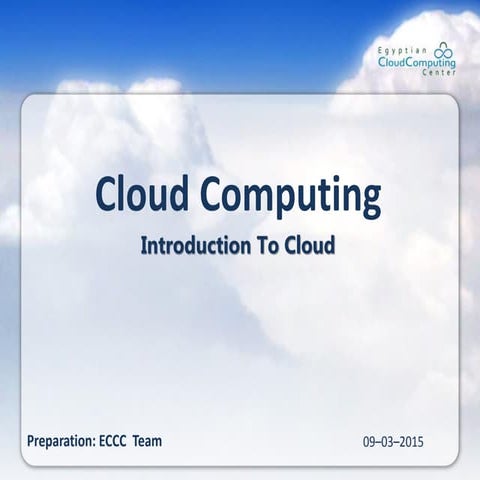 Egyptian
CloudComputing
Center

Cloud Computing

Introduction To Cloud

Preparation: ECCC Team

09–03–2015